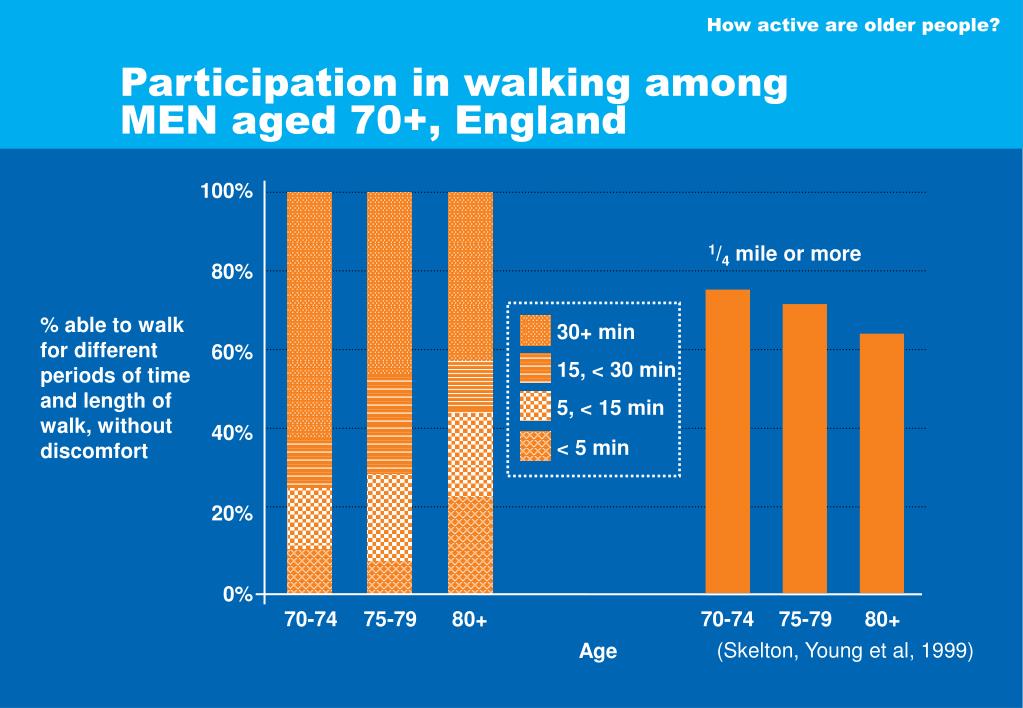 How active are older people?

Participation in walking among MEN aged 70+, England

% able to walk for different periods of time and length of walk, without discomfort

100%
80%
60%
40%
20%
0%

30+ min
15, < 30 min
5, < 15 min
< 5 min

$^1/_4$ mile or more

70-74 75-79 80+ 70-74 75-79 80+

Age

(Skelton, Young et al, 1999)